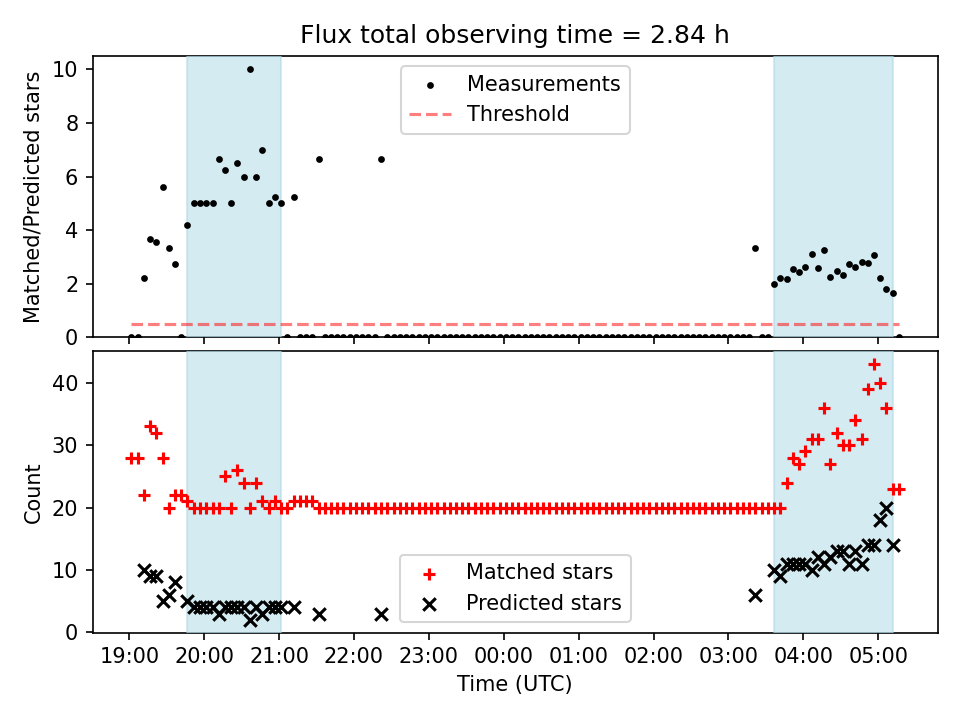 Flux total observing time = 2.84 h

Matched/Predicted stars

10
8
6
4
2
0

Measurements
Threshold

Count

40
30
20
10
0

Matched stars
Predicted stars

19:00 20:00 21:00 22:00 23:00 00:00 01:00 02:00 03:00 04:00 05:00

Time (UTC)